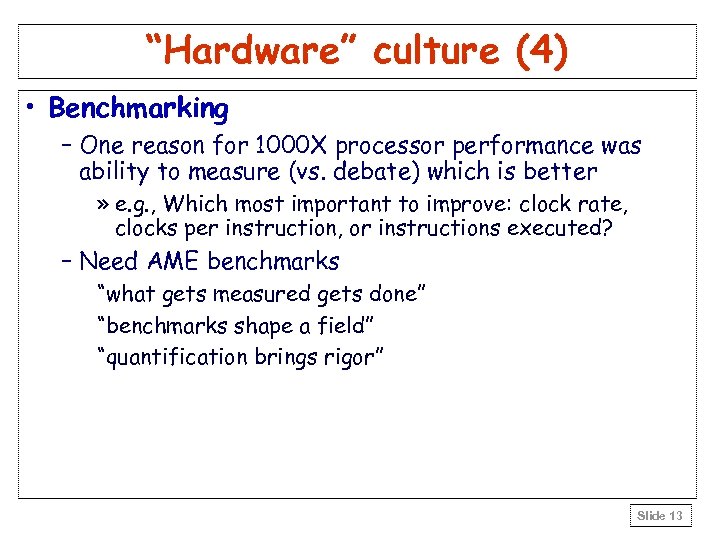 “Hardware” culture (4)

• Benchmarking

– One reason for 1000X processor performance was ability to measure (vs. debate) which is better

» e.g., Which most important to improve: clock rate, clocks per instruction, or instructions executed?

– Need AME benchmarks

“what gets measured gets done”

“benchmarks shape a field”

“quantification brings rigor”

Slide 13